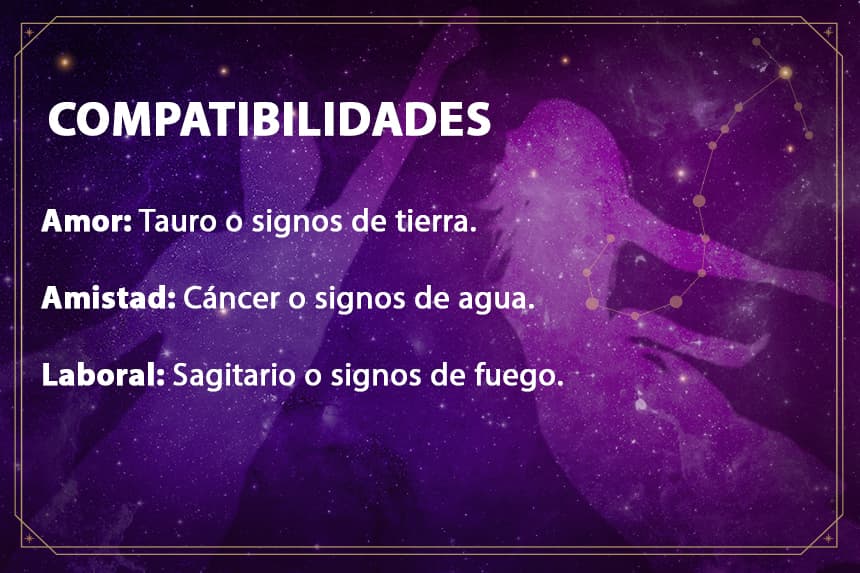 COMPATIBILIDADES

Amor: Tauro o signos de tierra.

Amistad: Cáncer o signos de agua.

Laboral: Sagitario o signos de fuego.